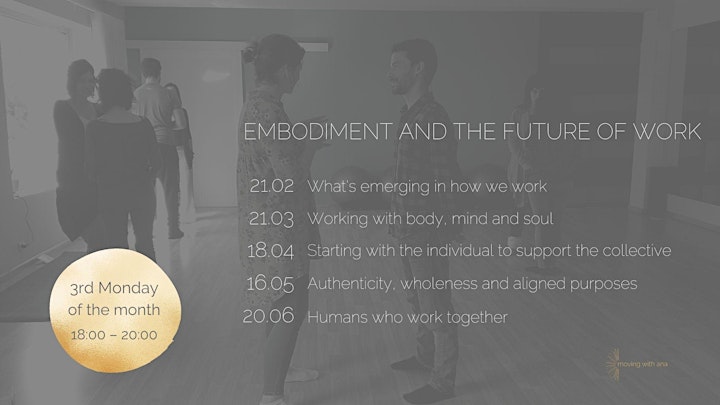 EMBODIMENT AND THE FUTURE OF WORK

21.02 What's emerging in how we work

21.03 Working with body, mind and soul

18.04 Starting with the individual to support the collective

16.05 Authenticity, wholeness and aligned purposes

20.06 Humans who work together

3rd Monday of the month
18:00 – 20:00

moving with ana